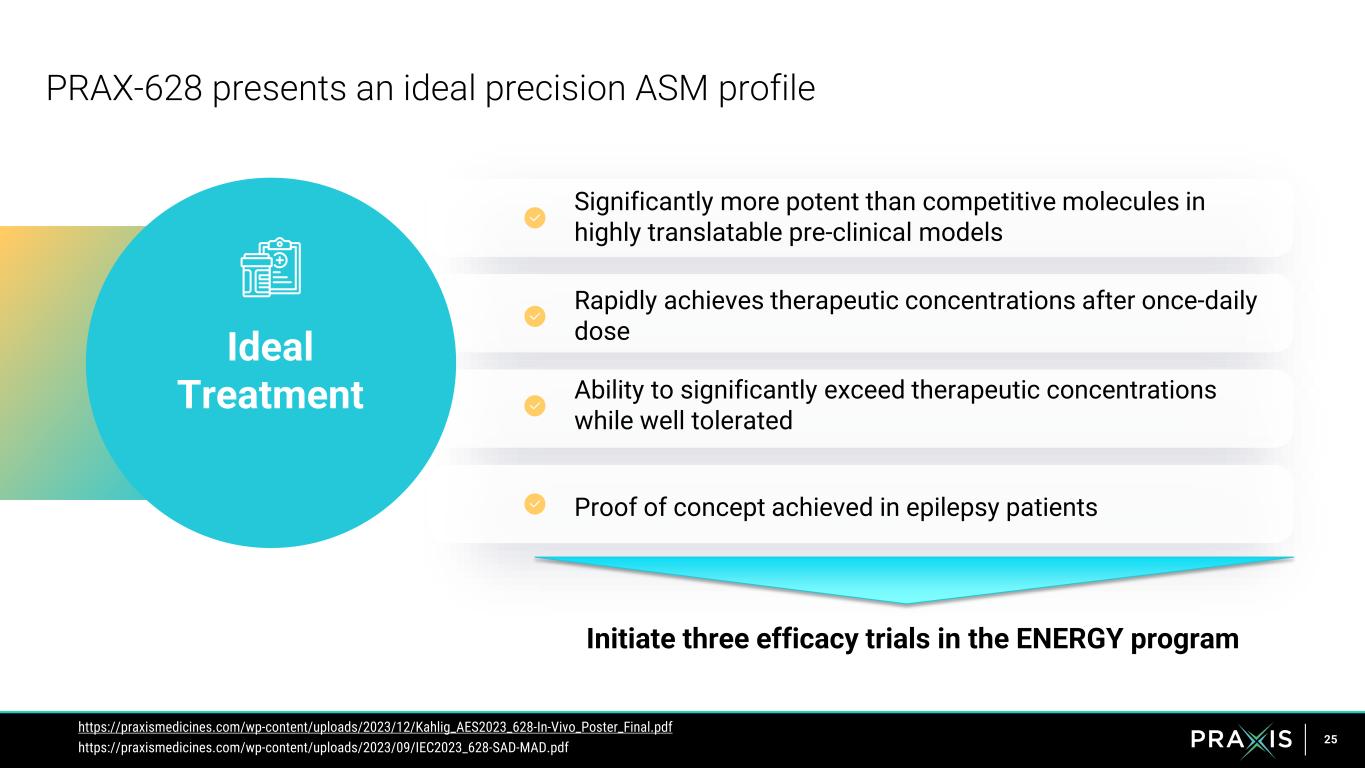 PRAX-628 presents an ideal precision ASM profile

Ideal Treatment

Significantly more potent than competitive molecules in highly translatable pre-clinical models

Rapidly achieves therapeutic concentrations after once-daily dose

Ability to significantly exceed therapeutic concentrations while well tolerated

Proof of concept achieved in epilepsy patients

Initiate three efficacy trials in the ENERGY program

https://praxismedicines.com/wp-content/uploads/2023/12/Kahlig_AES2023_628-In-Vivo_Poster_Final.pdf
https://praxismedicines.com/wp-content/uploads/2023/09/IEC2023_628-SAD-MAD.pdf

PRAXIS 25